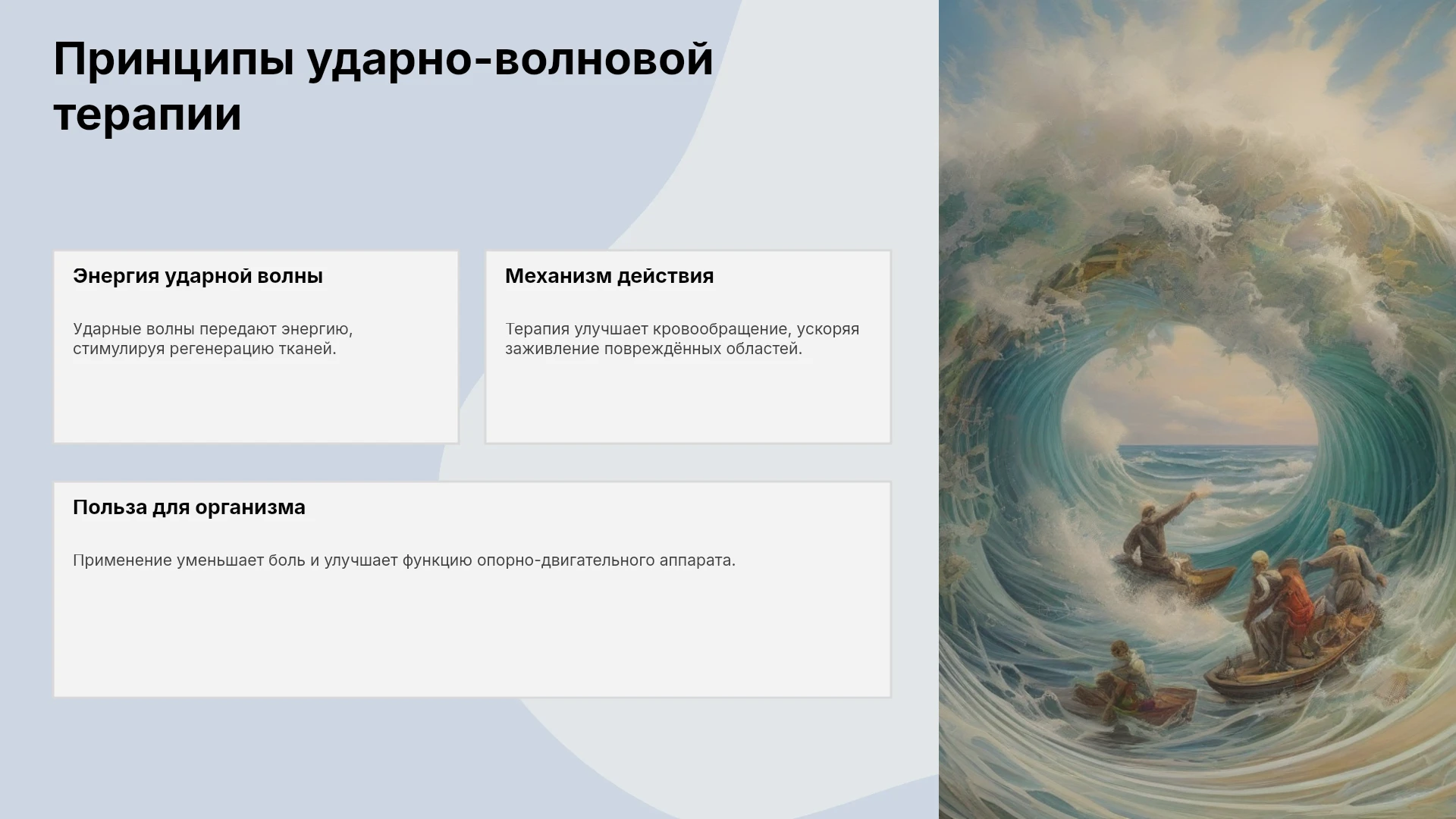 Принципы ударно-волновой терапии

Энергия ударной волны

Ударные волны передают энергию, стимулируя регенерацию тканей.

Механизм действия

Терапия улучшает кровообращение, ускоряя заживление повреждённых областей.

Польза для организма

Применение уменьшает боль и улучшает функцию опорно-двигательного аппарата.